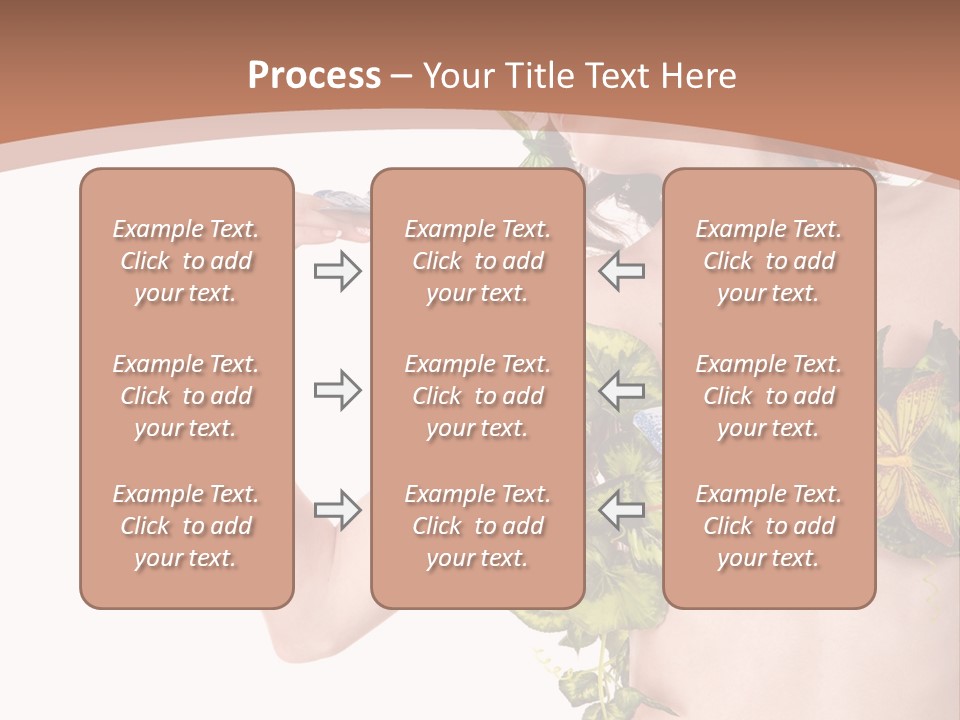 Process – Your Title Text Here

Example Text. Click to add your text.

Example Text. Click to add your text.

Example Text. Click to add your text.

Example Text. Click to add your text.

Example Text. Click to add your text.

Example Text. Click to add your text.

Example Text. Click to add your text.

Example Text. Click to add your text.

Example Text. Click to add your text.